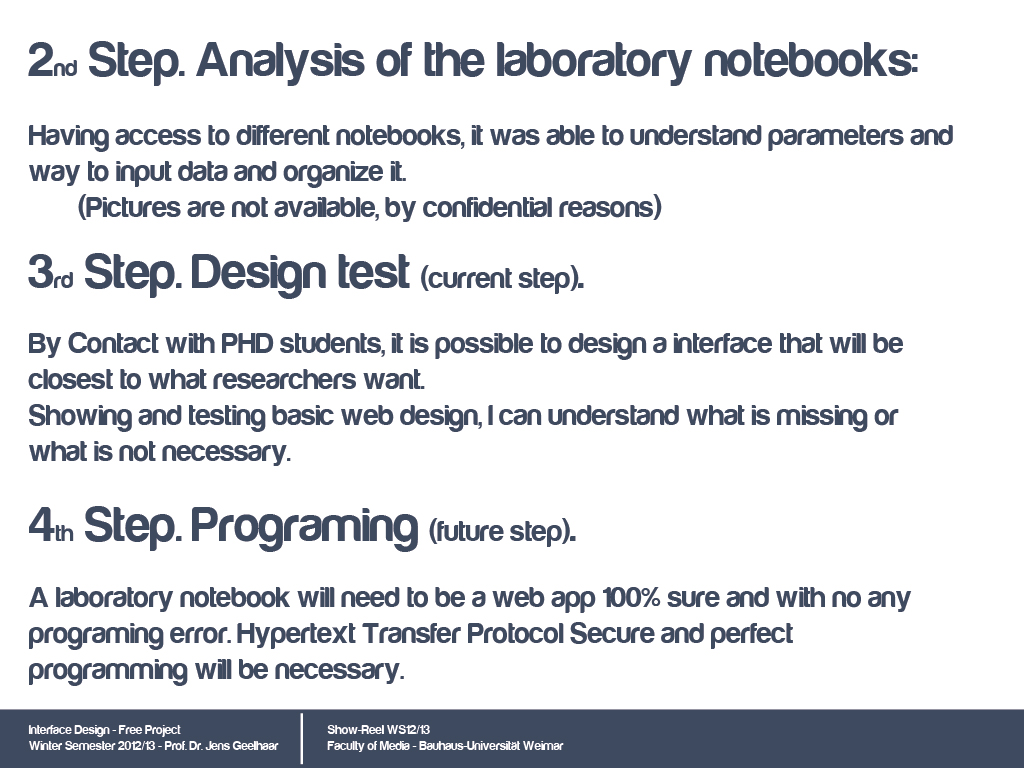 2nd Step. Analysis of the laboratory notebooks:

Having access to different notebooks, it was able to understand parameters and way to input data and organize it.
(Pictures are not available, by confidential reasons)

3rd Step. Design test (current step).

By Contact with PHD students, it is possible to design a interface that will be closest to what researchers want.
Showing and testing basic web design, I can understand what is missing or what is not necessary.

4th Step. Programing (future step).

A laboratory notebook will need to be a web app 100% sure and with no any programing error. Hypertext Transfer Protocol Secure and perfect programming will be necessary.

Interface Design - Free Project
Winter Semester 2012/13 - Prof. Dr. Jens Geelhaar

Show-Reel WS12/13
Faculty of Media - Bauhaus-Universität Weimar